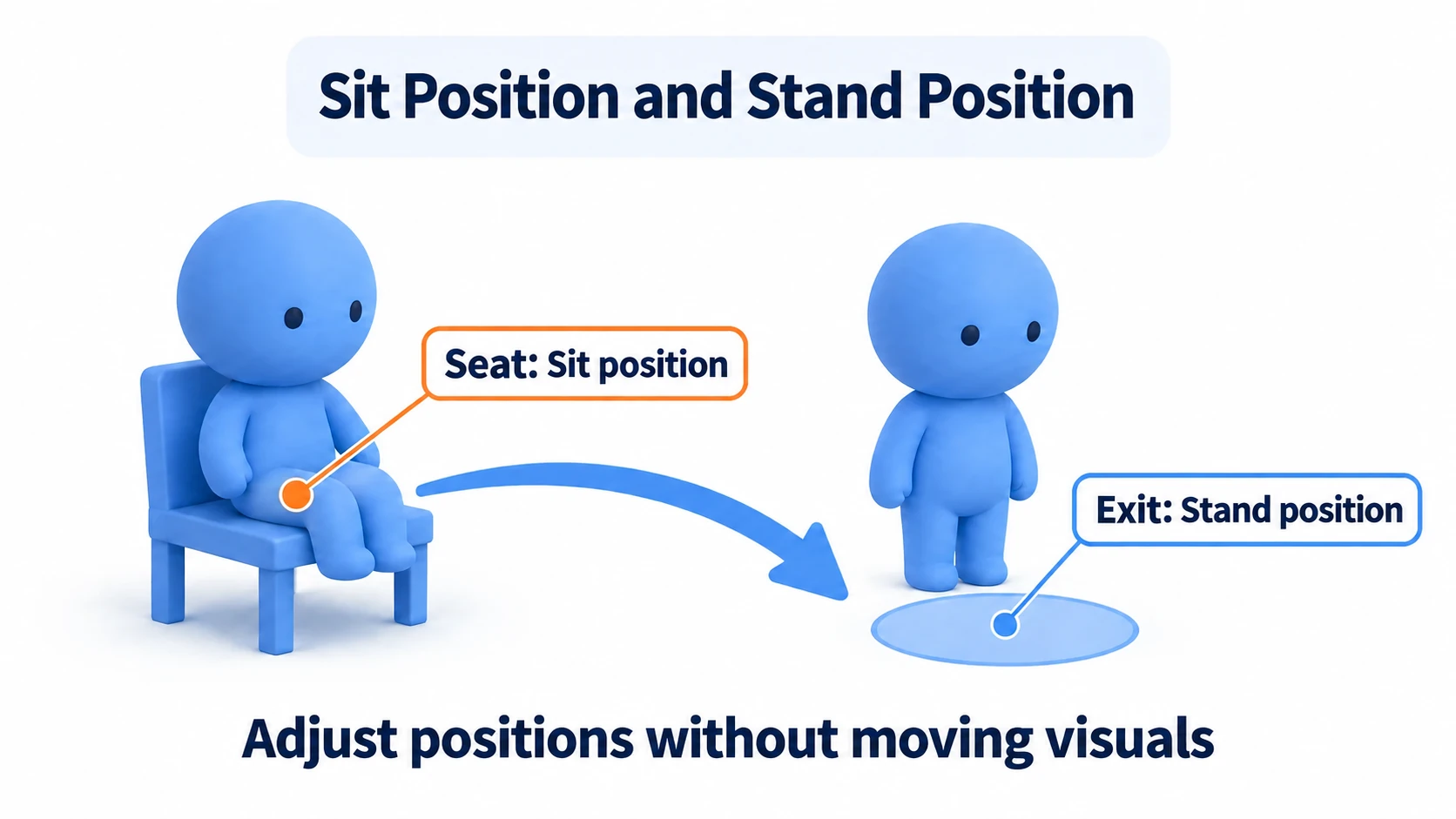 Sit Position and Stand Position

Seat: Sit position

Exit: Stand position

Adjust positions without moving visuals